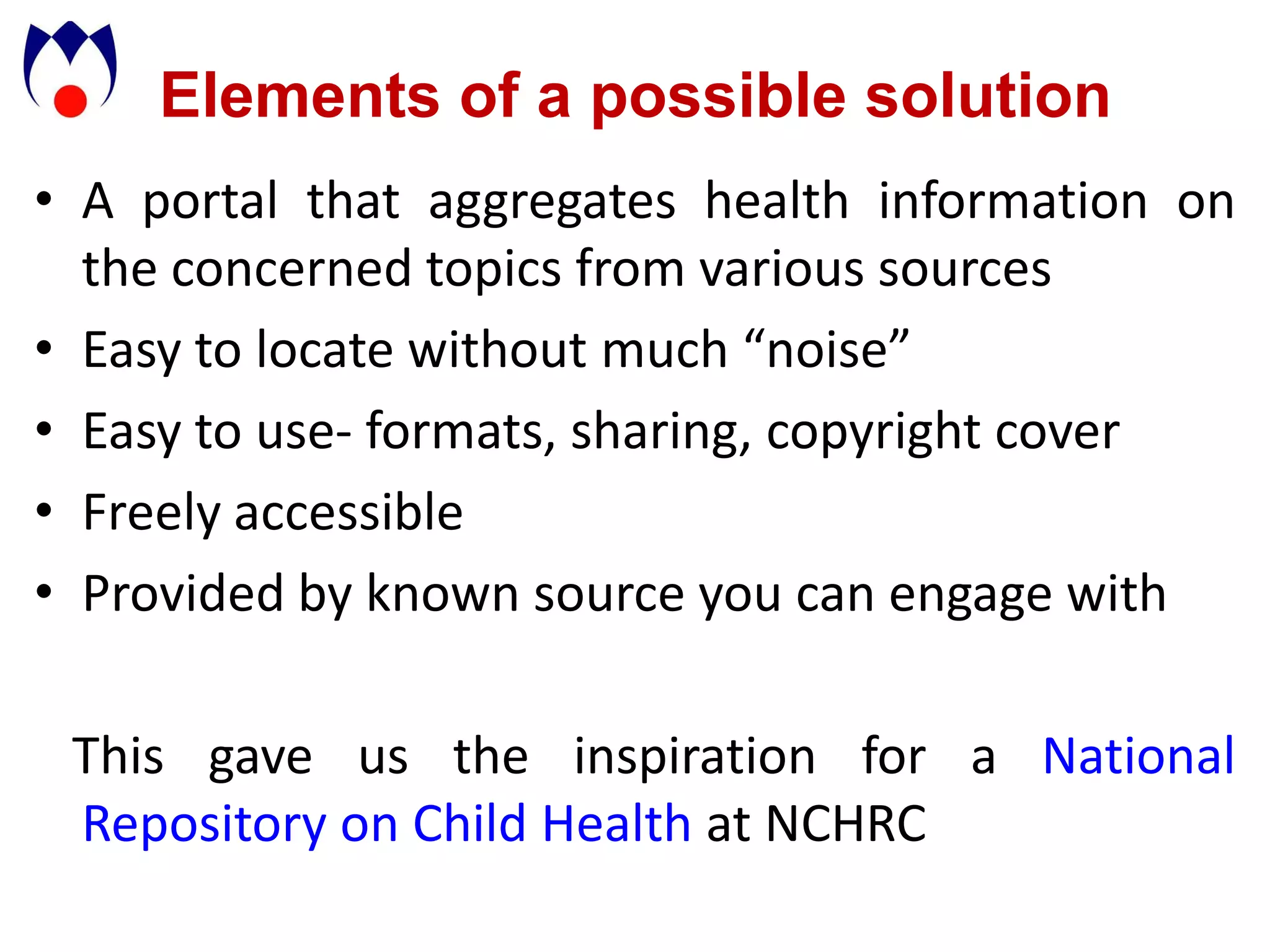 Elements of a possible solution

• A portal that aggregates health information on the concerned topics from various sources
• Easy to locate without much “noise”
• Easy to use- formats, sharing, copyright cover
• Freely accessible
• Provided by known source you can engage with

This gave us the inspiration for a National Repository on Child Health at NCHRC